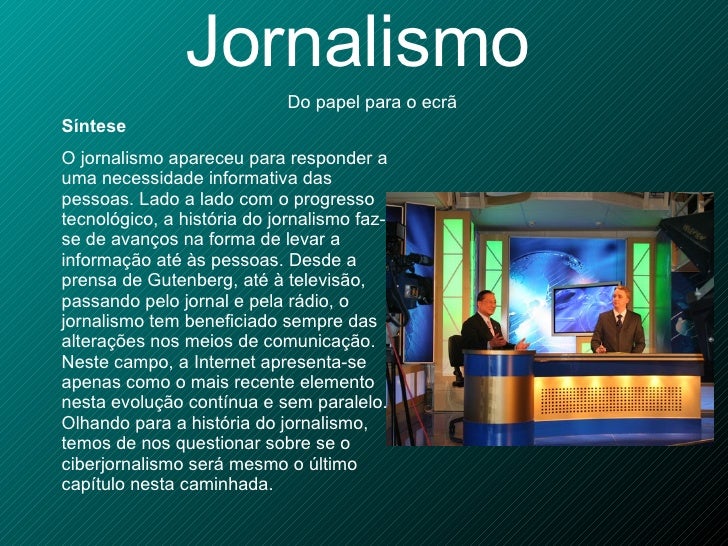 Jornalismo

Do papel para o ecrã

Síntese

O jornalismo apareceu para responder a uma necessidade informativa das pessoas. Lado a lado com o progresso tecnológico, a história do jornalismo faz-se de avanços na forma de levar a informação até às pessoas. Desde a prensa de Gutenberg, até à televisão, passando pelo jornal e pela rádio, o jornalismo tem beneficiado sempre das alterações nos meios de comunicação. Neste campo, a Internet apresenta-se apenas como o mais recente elemento nesta evolução contínua e sem paralelo. Olhando para a história do jornalismo, temos de nos questionar sobre se o ciberjornalismo será mesmo o último capítulo nesta caminhada.